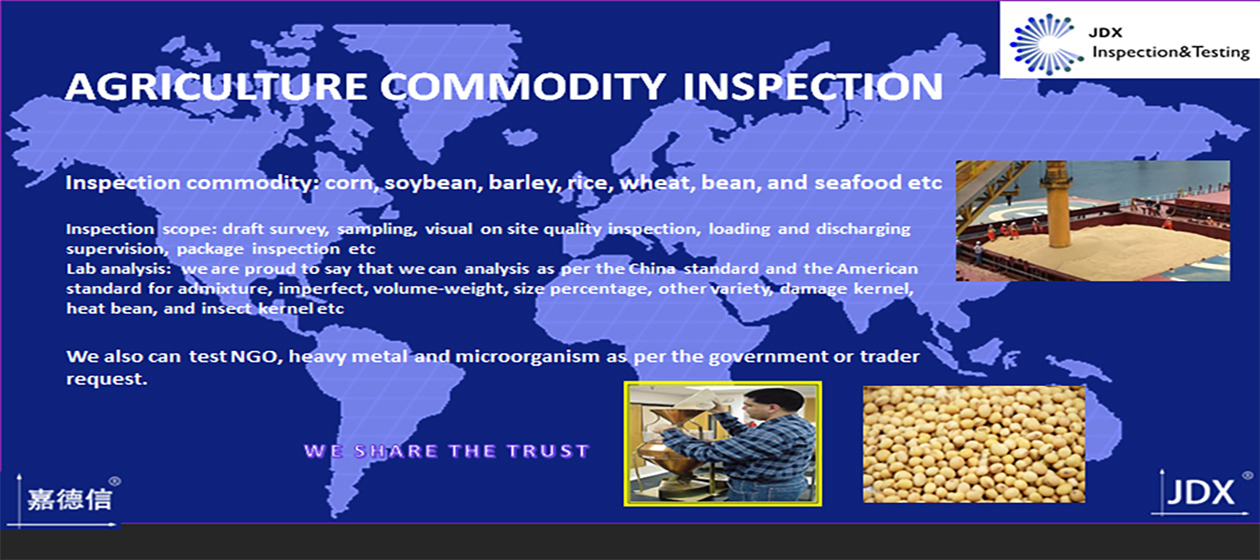 JDX
Inspection&Testing

AGRICULTURE COMMODITY INSPECTION

Inspection commodity: corn, soybean, barley, rice, wheat, bean, and seafood etc

Inspection scope: draft survey, sampling, visual on site quality inspection, loading and discharging supervision, package inspection etc
Lab analysis: we are proud to say that we can analysis as per the China standard and the American standard for admixture, imperfect, volume-weight, size percentage, other variety, damage kernel, heat bean, and insect kernel etc

We also can test NGO, heavy metal and microorganism as per the government or trader request.

WE SHARE THE TRUST

嘉德信®

JDX®